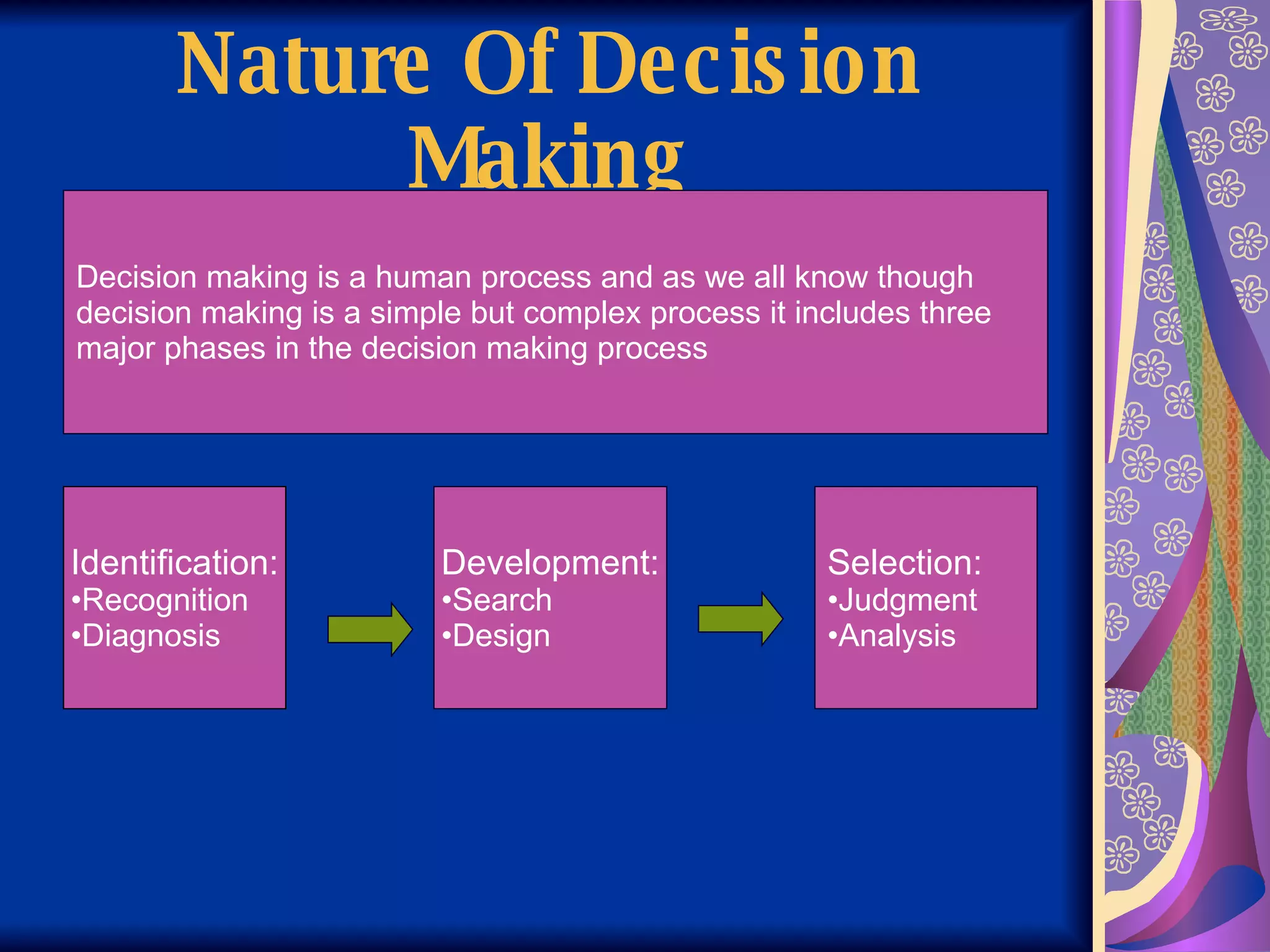 Nature Of Decision Making

Decision making is a human process and as we all know though decision making is a simple but complex process it includes three major phases in the decision making process

Identification:
•Recognition
•Diagnosis

Development:
•Search
•Design

Selection:
•Judgment
•Analysis